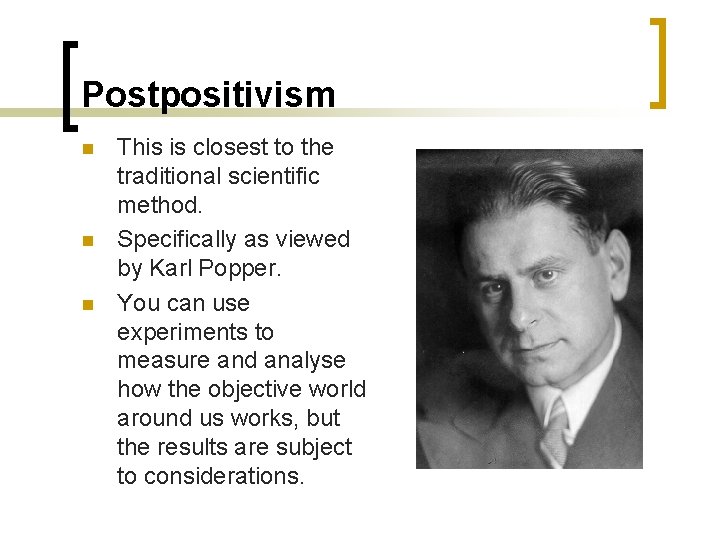 Postpositivism

- This is closest to the traditional scientific method.
- Specifically as viewed by Karl Popper.
- You can use experiments to measure and analyse how the objective world around us works, but the results are subject to considerations.